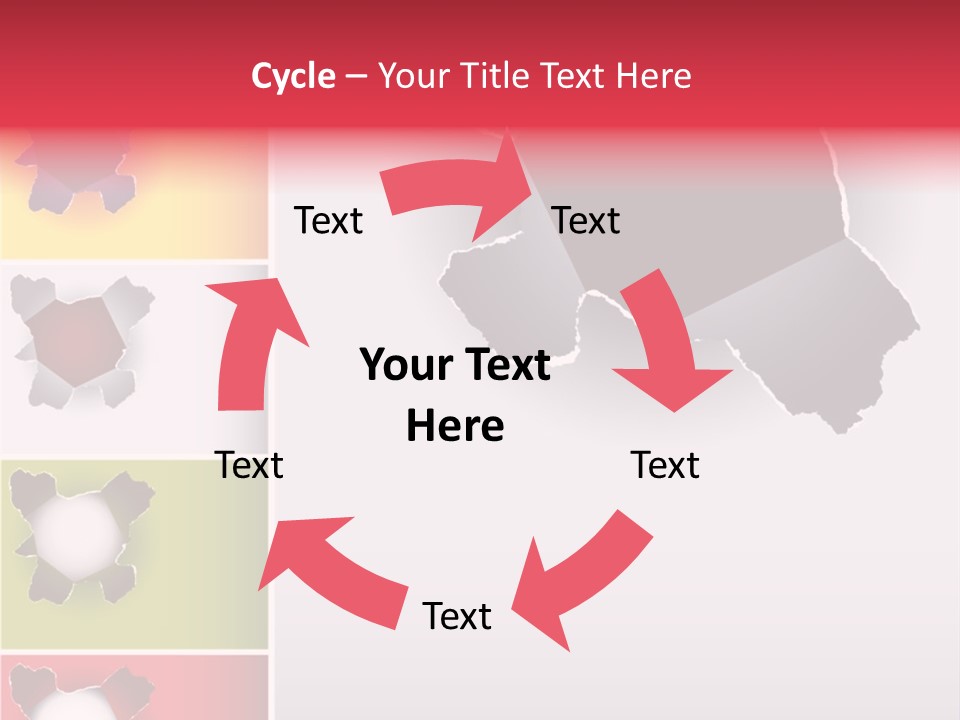 Cycle – Your Title Text Here

Text

Text

Your Text Here

Text

Text

Text